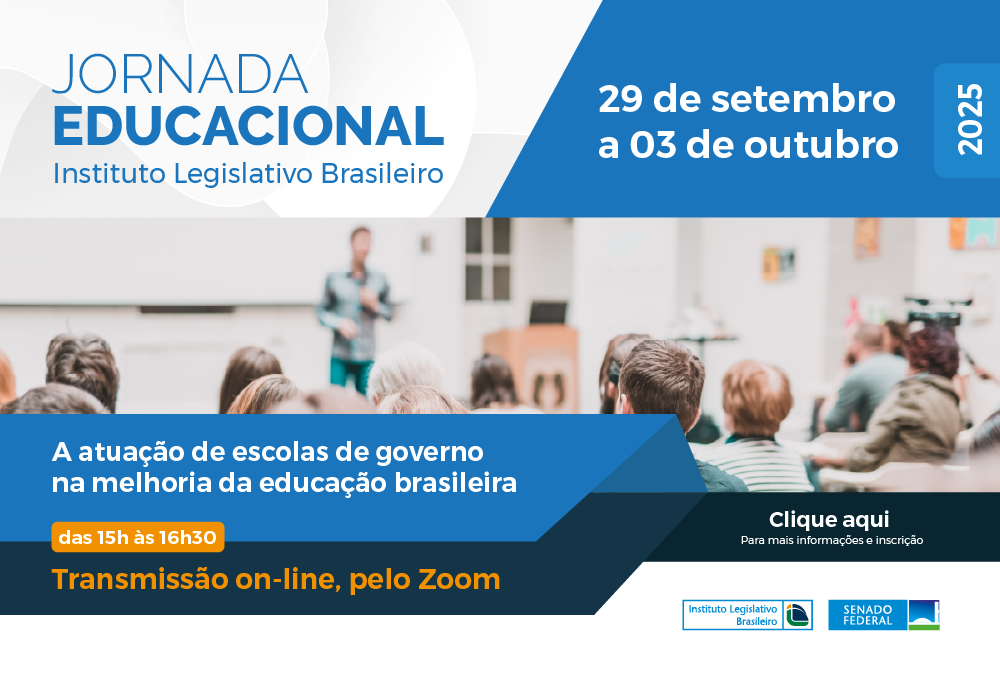 JORNADA
EDUCACIONAL
Instituto Legislativo Brasileiro

29 de setembro
a 03 de outubro

2025

A atuação de escolas de governo
na melhoria da educação brasileira

das 15h às 16h30

Transmissão on-line, pelo Zoom

Clique aqui
Para mais informações e inscrição

Instituto Legislativo Brasileiro

SENADO FEDERAL